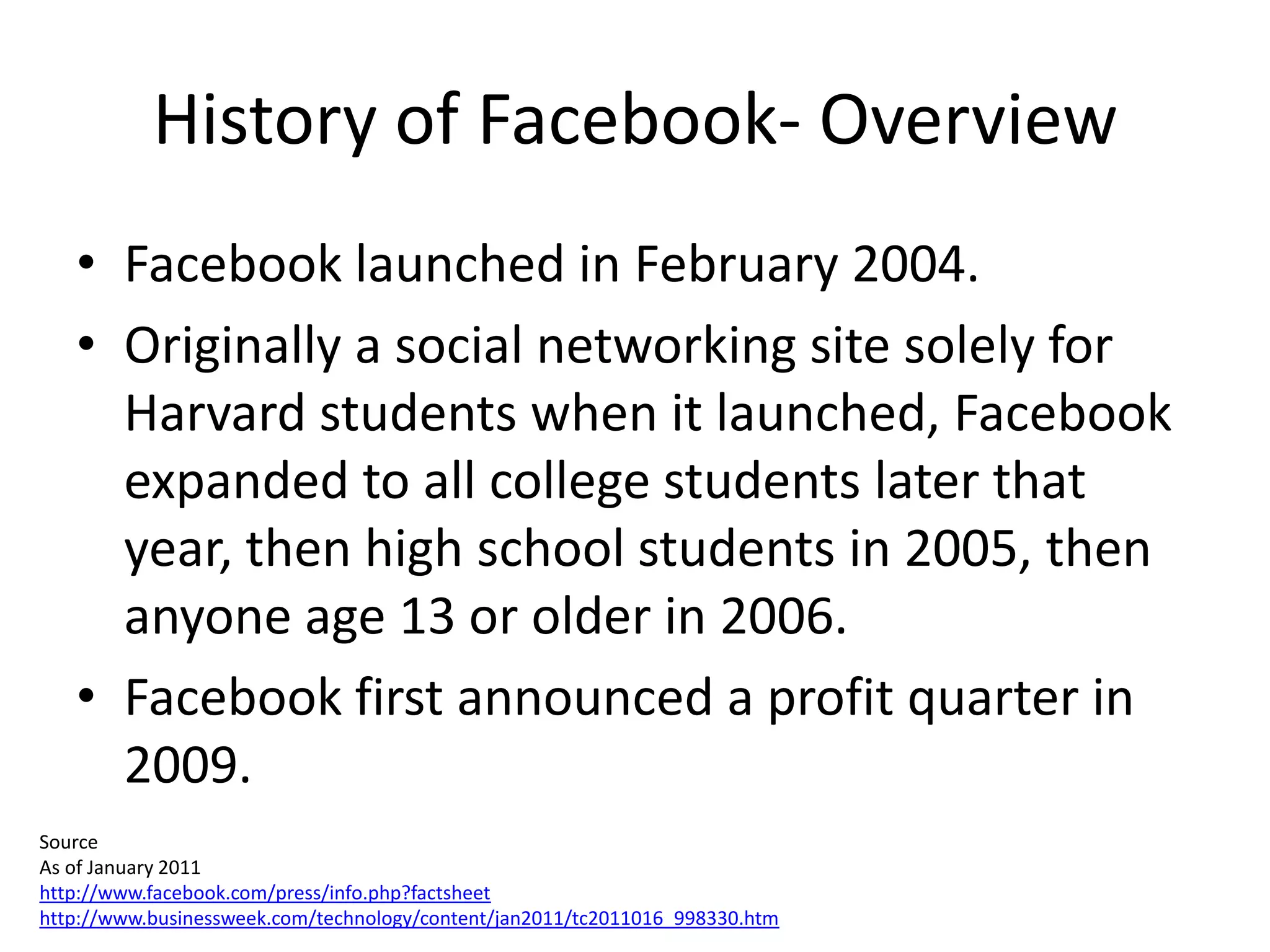 History of Facebook- Overview

• Facebook launched in February 2004.
• Originally a social networking site solely for Harvard students when it launched, Facebook expanded to all college students later that year, then high school students in 2005, then anyone age 13 or older in 2006.
• Facebook first announced a profit quarter in 2009.

Source
As of January 2011
http://www.facebook.com/press/info.php?factsheet
http://www.businessweek.com/technology/content/jan2011/tc2011016_998330.htm